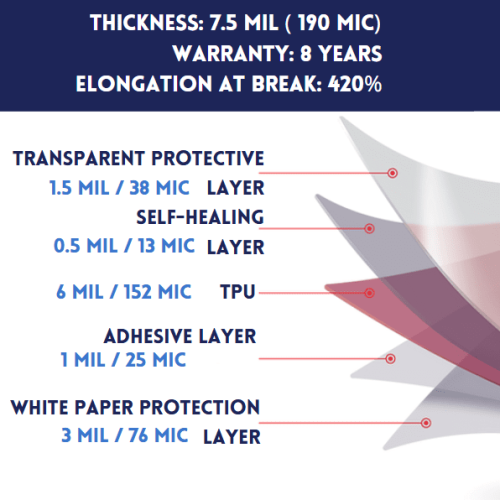 THICKNESS: 7.5 MIL ( 190 MIC)
WARRANTY: 8 YEARS
ELONGATION AT BREAK: 420%

TRANSPARENT PROTECTIVE
1.5 MIL / 38 MIC LAYER

SELF-HEALING
0.5 MIL / 13 MIC LAYER

6 MIL / 152 MIC TPU

ADHESIVE LAYER
1 MIL / 25 MIC

WHITE PAPER PROTECTION
3 MIL / 76 MIC LAYER